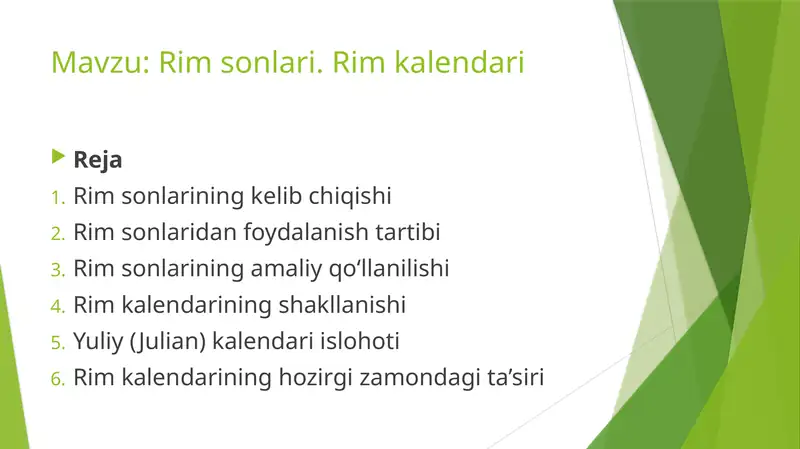 Mavzu: Rim sonlari. Rim kalendari

Reja

1. Rim sonlarining kelib chiqishi
2. Rim sonlaridan foydalanish tartibi
3. Rim sonlarining amaliy qo‘llanilishi
4. Rim kalendarining shakllanishi
5. Yuliy (Julian) kalendari islohoti
6. Rim kalendarining hozirgi zamondagi ta’siri